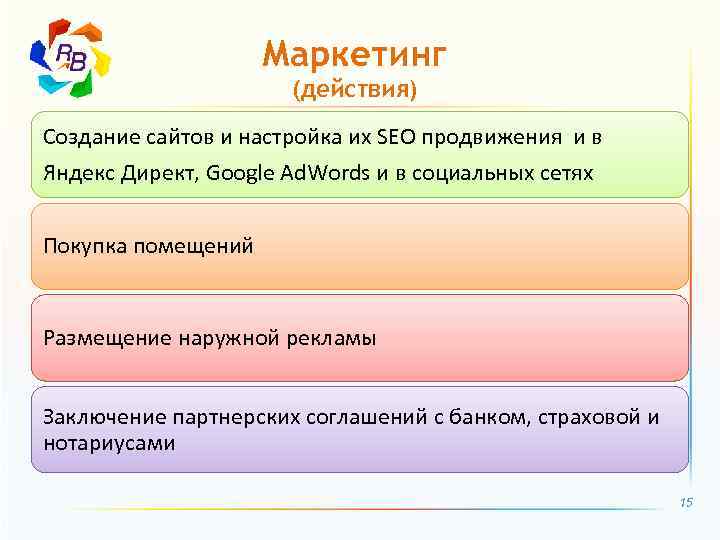 RB

Маркетинг
(действия)

Создание сайтов и настройка их SEO продвижения и в Яндекс Директ, Google AdWords и в социальных сетях

Покупка помещений

Размещение наружной рекламы

Заключение партнерских соглашений с банком, страховой и нотариусами

15